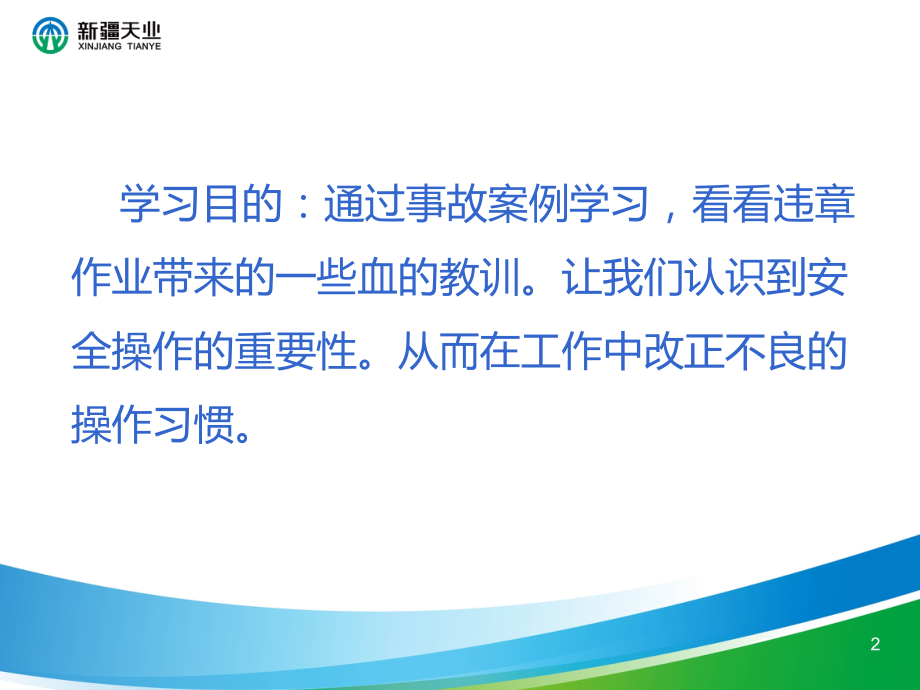 新疆天业
XINJIANG TIANYE

学习目的：通过事故案例学习，看看违章作业带来的一些血的教训。让我们认识到安全操作的重要性。从而在工作中改正不良的操作习惯。

2